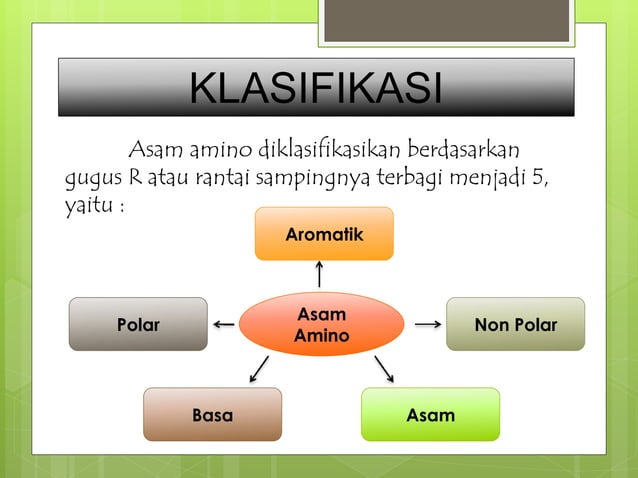 KLASIFIKASI

Asam amino diklasifikasikan berdasarkan gugus R atau rantai sampingnya terbagi menjadi 5, yaitu :

Aromatik

Polar

Asam Amino

Non Polar

Basa

Asam